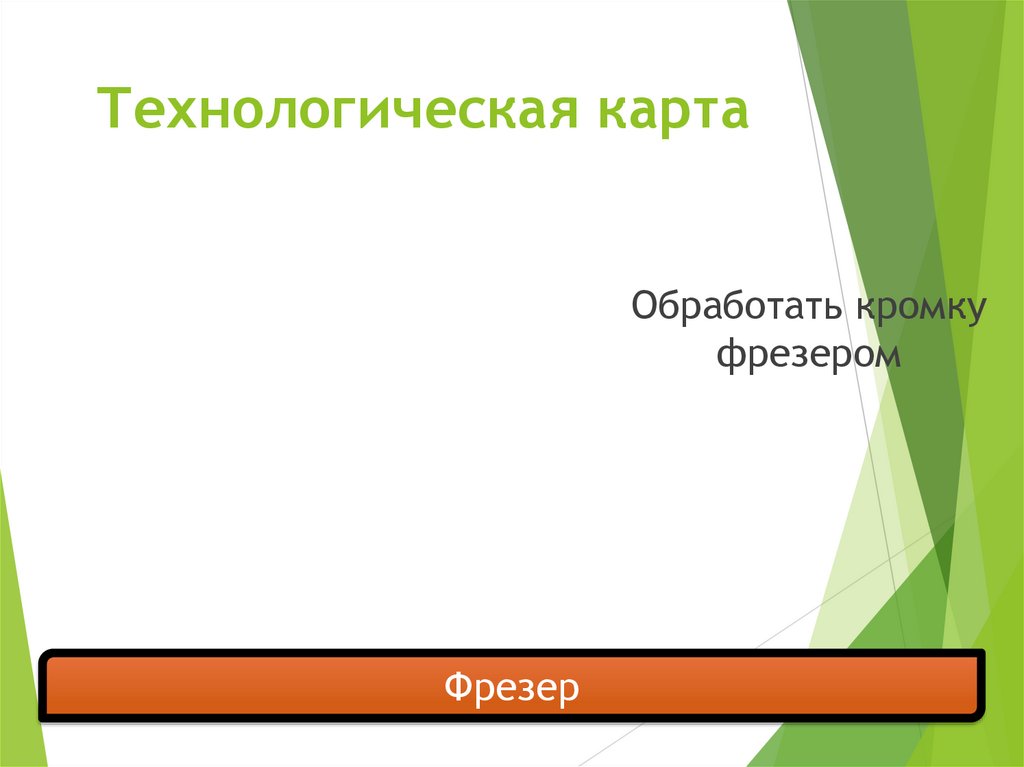 Технологическая карта

Обработать кромку фрезером

Фрезер